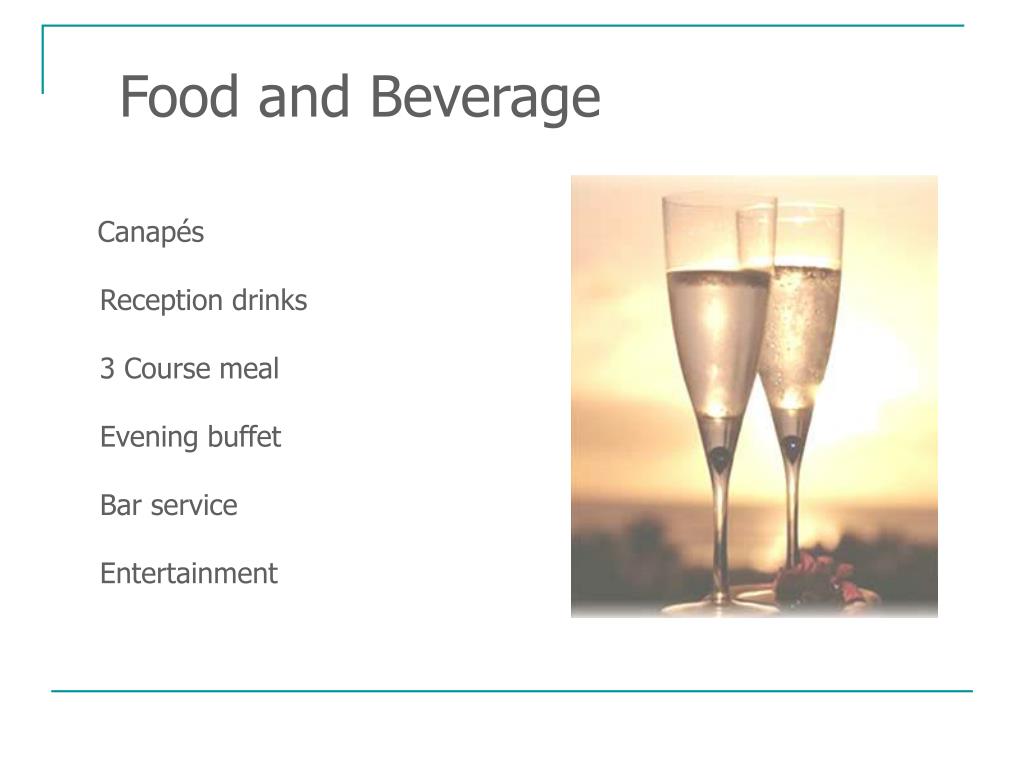 Food and Beverage

Canapés

Reception drinks

3 Course meal

Evening buffet

Bar service

Entertainment